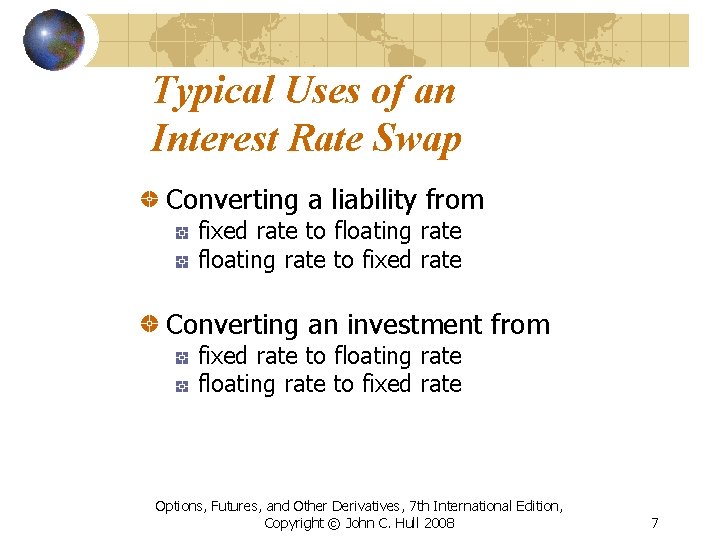 Typical Uses of an Interest Rate Swap

Converting a liability from
fixed rate to floating rate
floating rate to fixed rate

Converting an investment from
fixed rate to floating rate
floating rate to fixed rate

Options, Futures, and Other Derivatives, 7th International Edition, Copyright © John C. Hull 2008

7